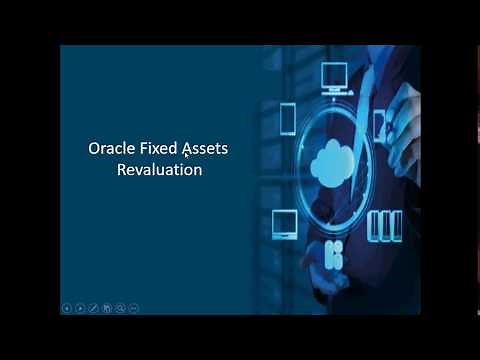 Oracle Fixed Assets Revaluation